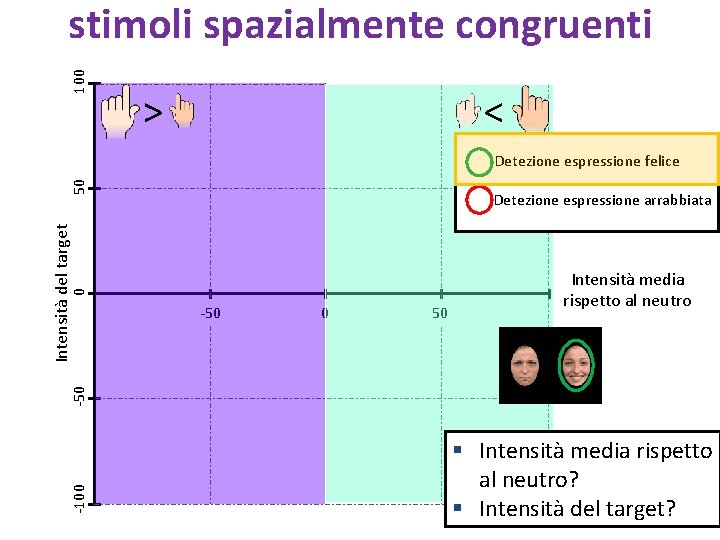 stimoli spazialmente congruenti

100
50
0
-50
-100

Intensità del target

>
<

Detezione espressione felice
Detezione espressione arrabbiata

-50
0
50

Intensità media rispetto al neutro

▪ Intensità media rispetto al neutro?
▪ Intensità del target?